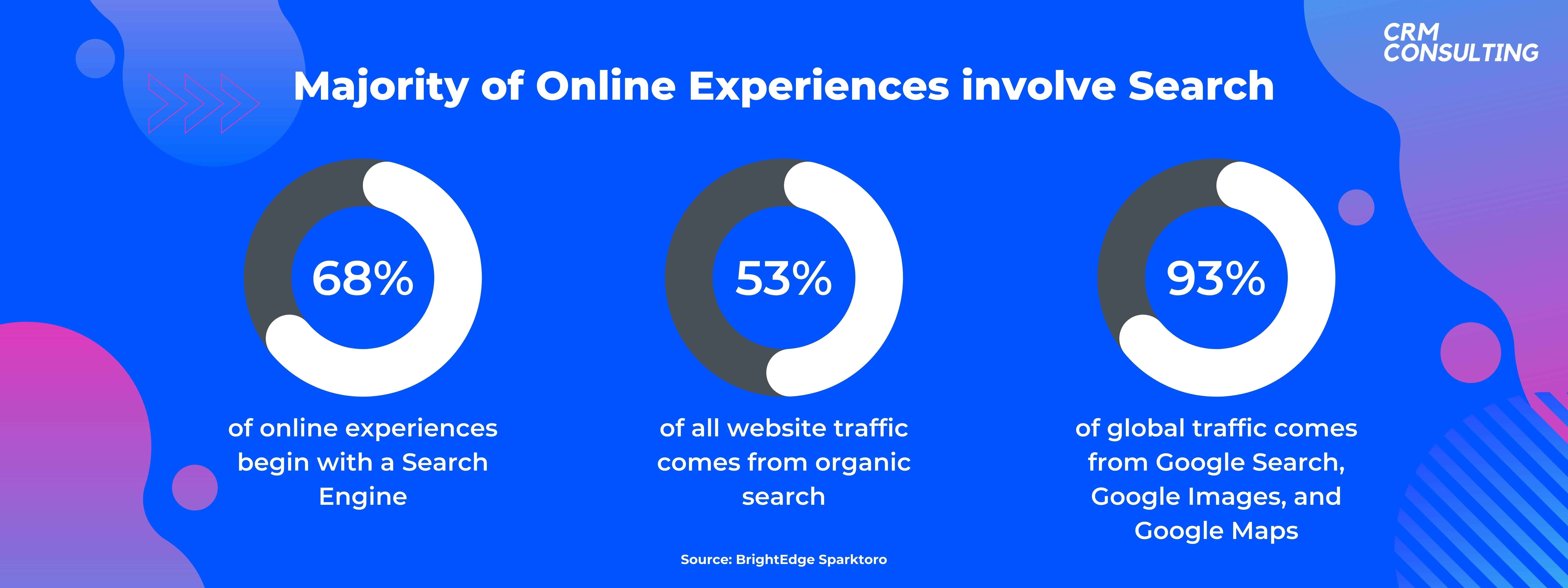 CRM CONSULTING

Majority of Online Experiences involve Search

68%

of online experiences begin with a Search Engine

53%

of all website traffic comes from organic search

93%

of global traffic comes from Google Search, Google Images, and Google Maps

Source: BrightEdge Sparktoro